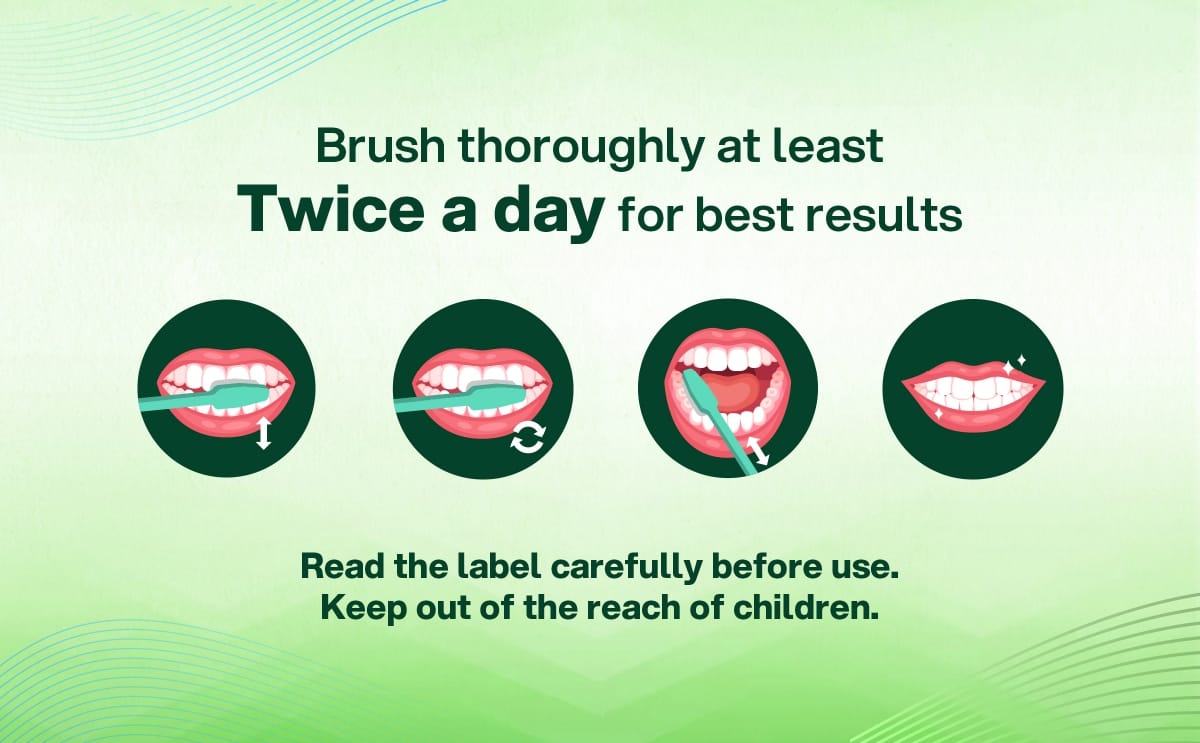 Brush thoroughly at least
Twice a day for best results

Read the label carefully before use.
Keep out of the reach of children.